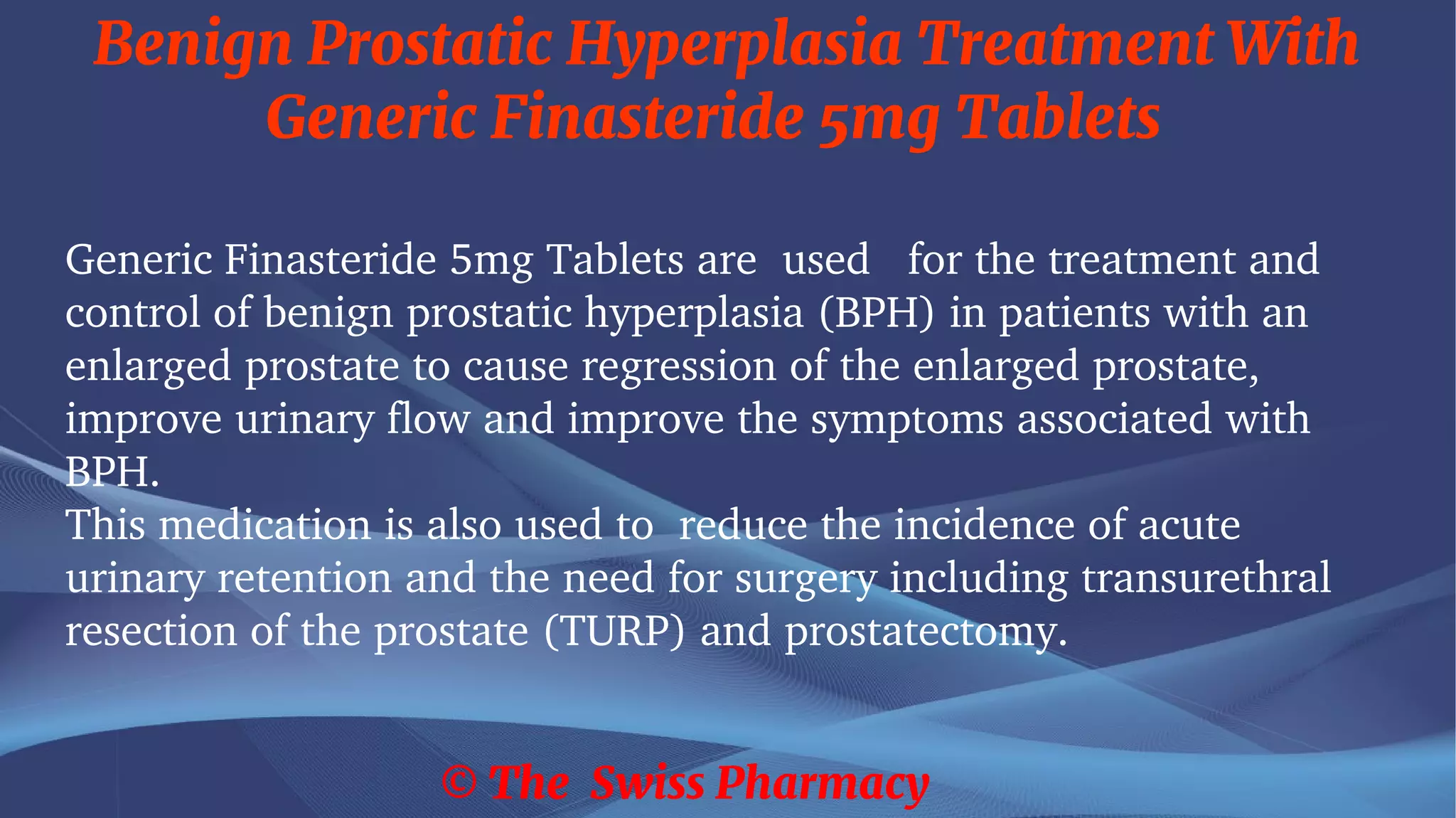 Benign Prostatic Hyperplasia Treatment With Generic Finasteride 5mg Tablets

Generic Finasteride 5mg Tablets are used for the treatment and control of benign prostatic hyperplasia (BPH) in patients with an enlarged prostate to cause regression of the enlarged prostate, improve urinary flow and improve the symptoms associated with BPH.
This medication is also used to reduce the incidence of acute urinary retention and the need for surgery including transurethral resection of the prostate (TURP) and prostatectomy.

© The Swiss Pharmacy